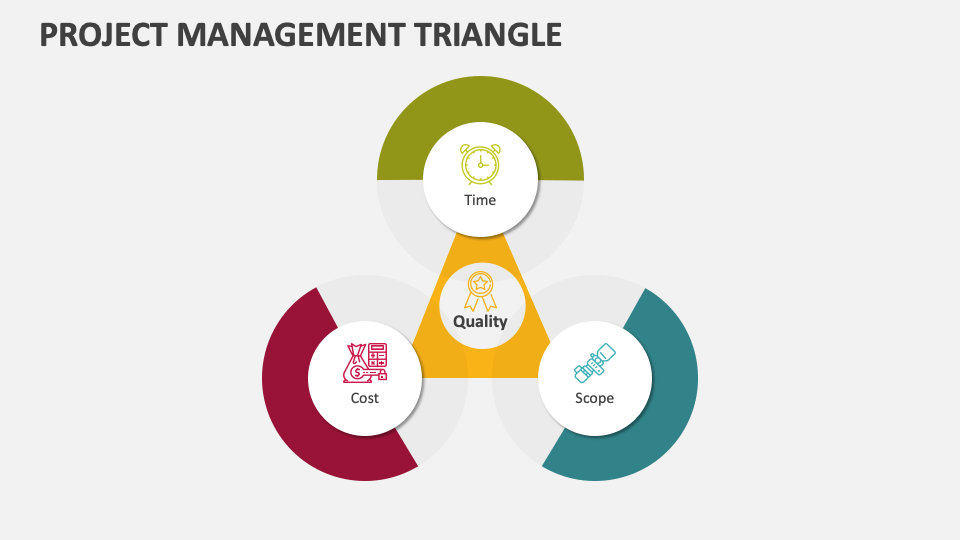 PROJECT MANAGEMENT TRIANGLE

Time

Quality

Cost

Scope